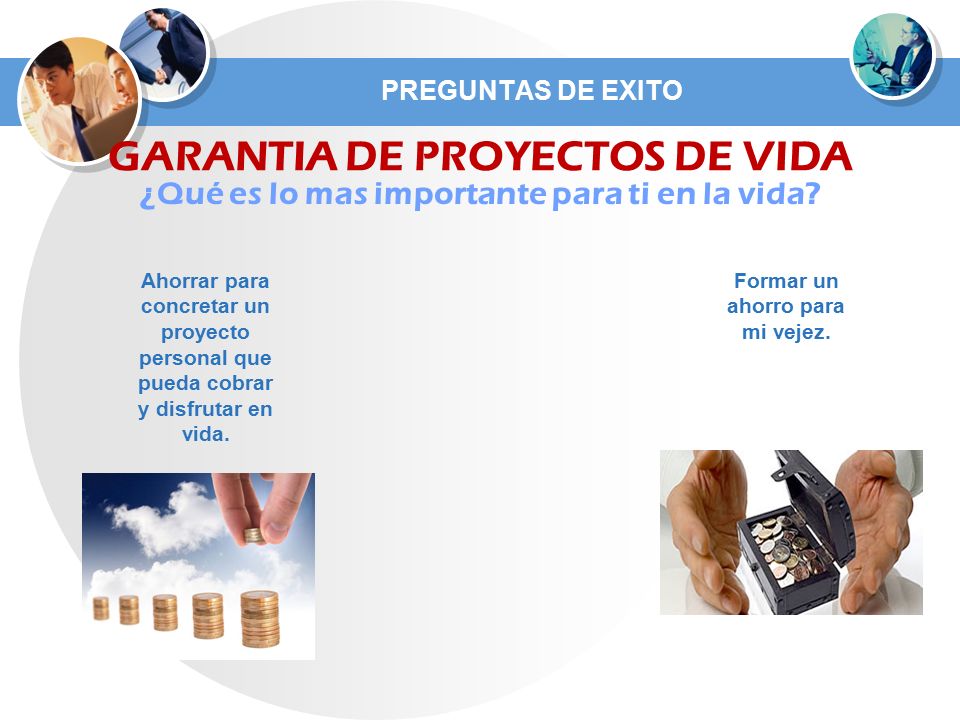 PREGUNTAS DE EXITO

GARANTIA DE PROYECTOS DE VIDA

¿Qué es lo mas importante para ti en la vida?

Ahorrar para concretar un proyecto personal que pueda cobrar y disfrutar en vida.

Formar un ahorro para mi vejez.